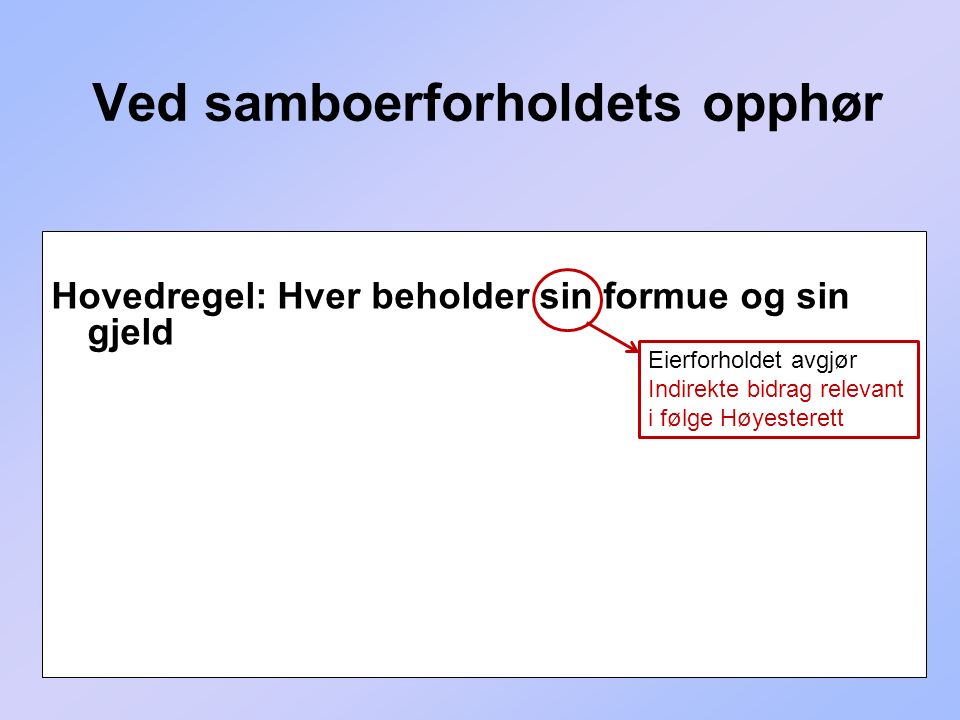 Ved samboerforholdets opphør

Hovedregel: Hver beholder sin formue og sin gjeld

Eierforholdet avgjør
Indirekte bidrag relevant i følge Høyesterett